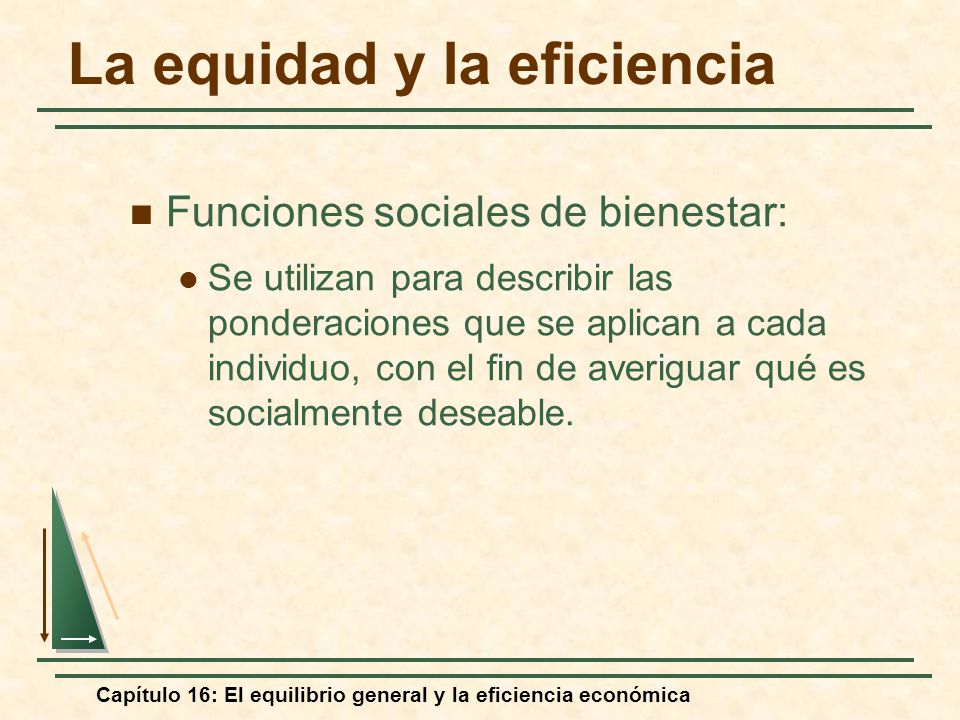 La equidad y la eficiencia

Funciones sociales de bienestar:

Se utilizan para describir las ponderaciones que se aplican a cada individuo, con el fin de averiguar qué es socialmente deseable.

Capítulo 16: El equilibrio general y la eficiencia económica